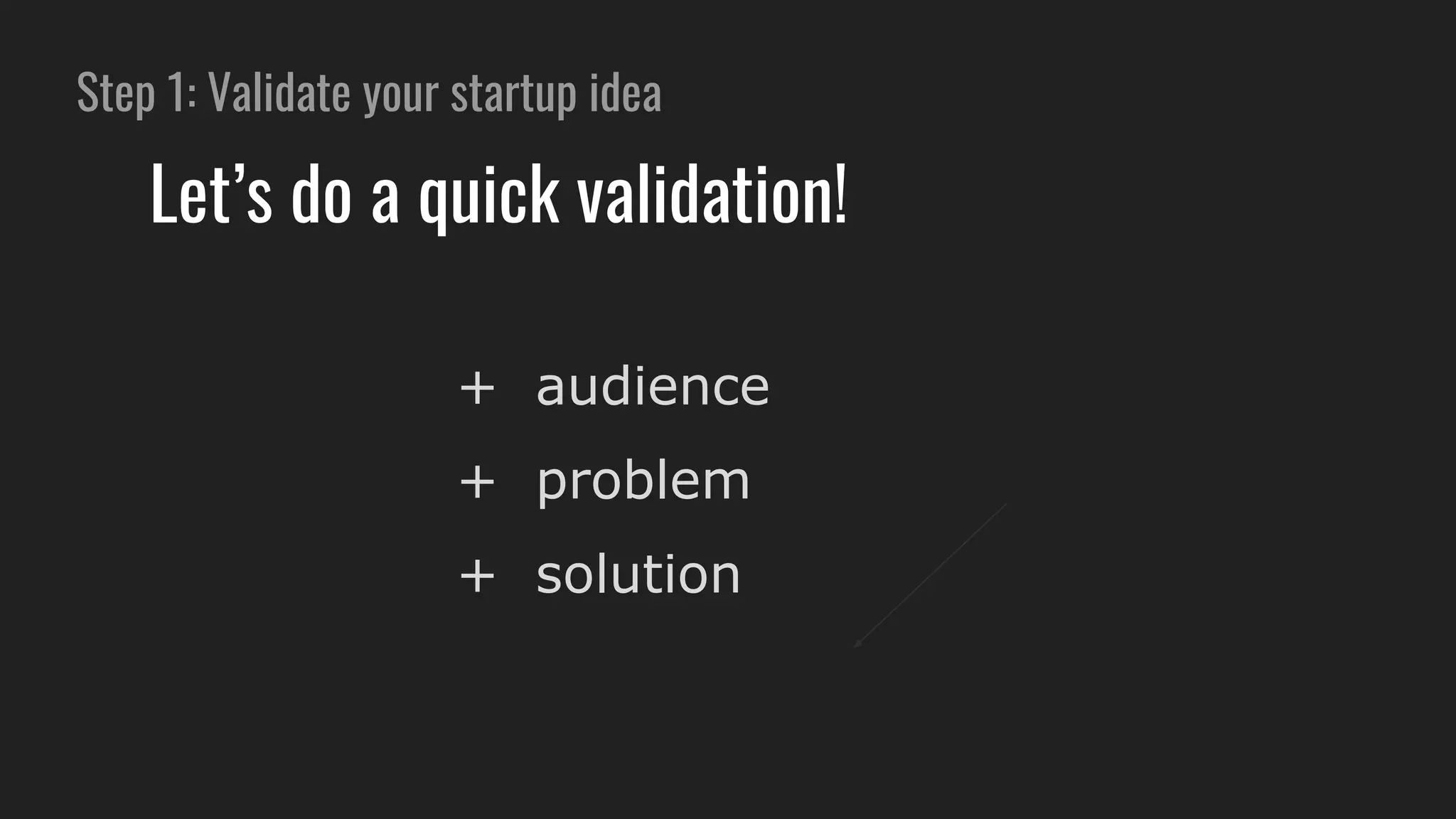 Step 1: Validate your startup idea

Let’s do a quick validation!

+ audience
+ problem
+ solution